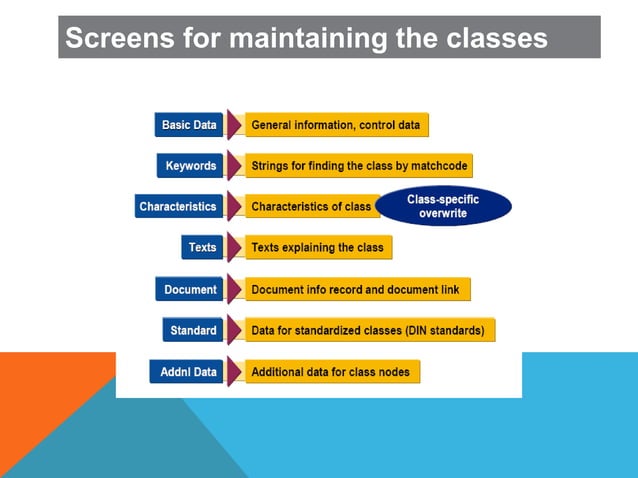 Screens for maintaining the classes

Basic Data
General information, control data

Keywords
Strings for finding the class by matchcode

Characteristics
Characteristics of class
Class-specific overwrite

Texts
Texts explaining the class

Document
Document info record and document link

Standard
Data for standardized classes (DIN standards)

Addnl Data
Additional data for class nodes